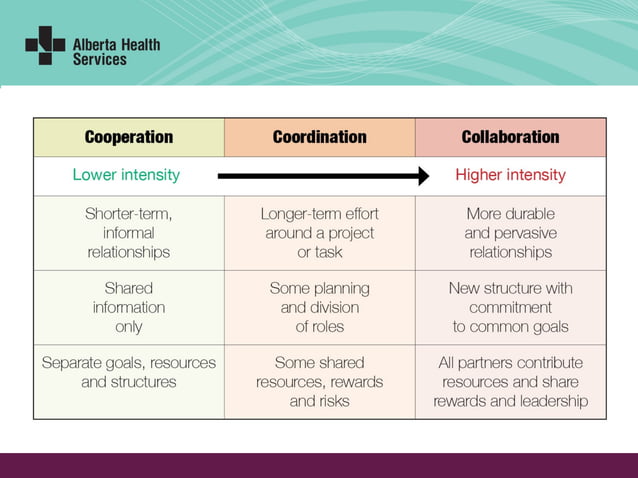 Alberta Health Services

| Cooperation | Coordination | Collaboration |
|---|---|---|
| Lower intensity | | Higher intensity |
| Shorter-term, informal relationships | Longer-term effort around a project or task | More durable and pervasive relationships |
| Shared information only | Some planning and division of roles | New structure with commitment to common goals |
| Separate goals, resources and structures | Some shared resources, rewards and risks | All partners contribute resources and share rewards and leadership |